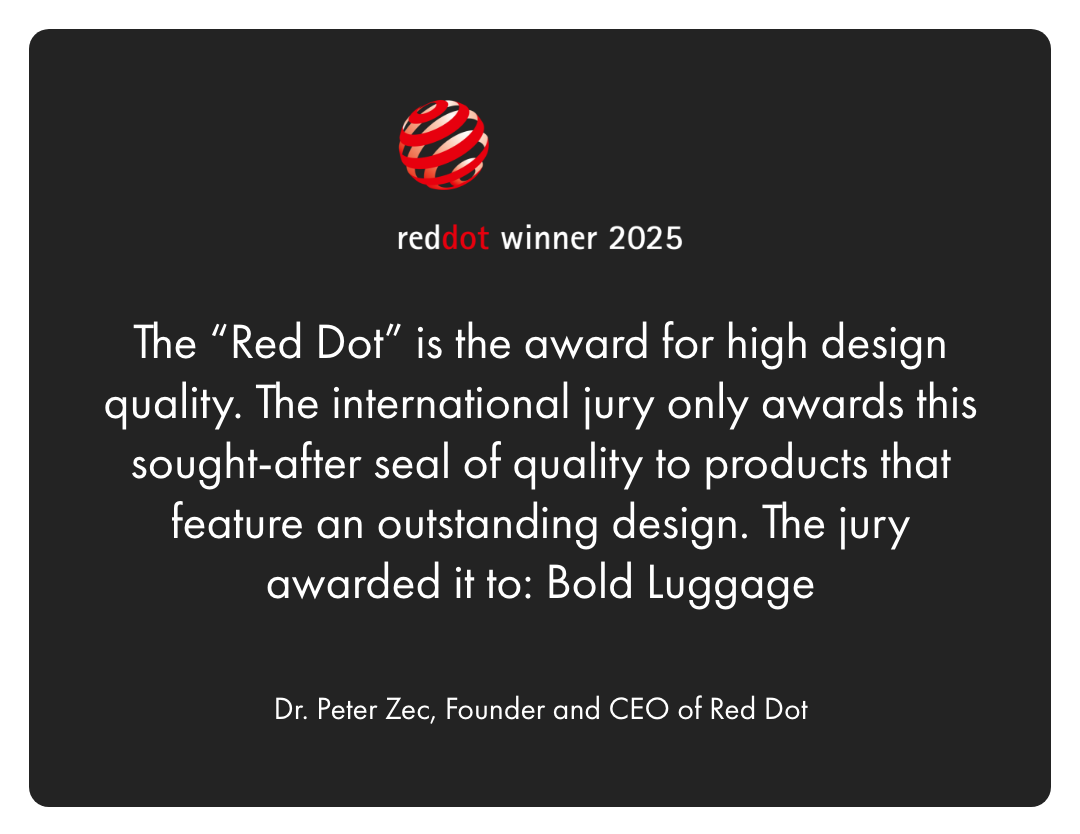 reddot winner 2025

The “Red Dot” is the award for high design quality. The international jury only awards this sought-after seal of quality to products that feature an outstanding design. The jury awarded it to: Bold Luggage

Dr. Peter Zec, Founder and CEO of Red Dot